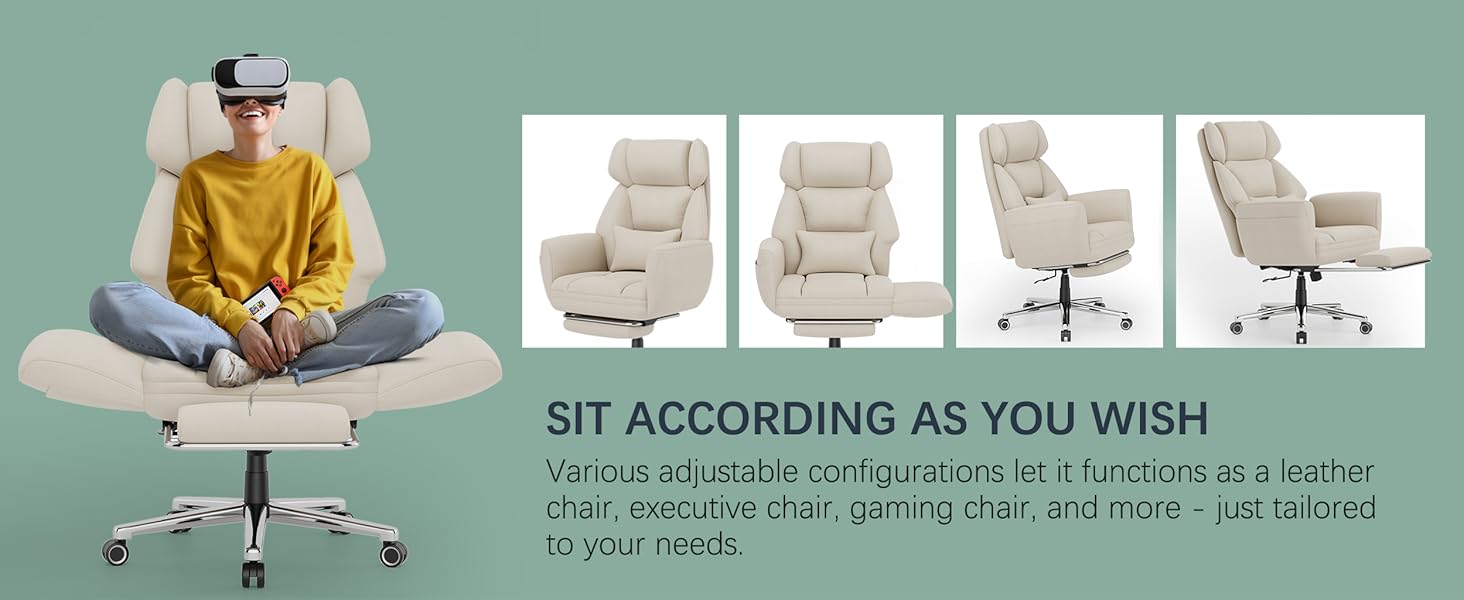 SIT ACCORDING AS YOU WISH

Various adjustable configurations let it functions as a leather chair, executive chair, gaming chair, and more - just tailored to your needs.